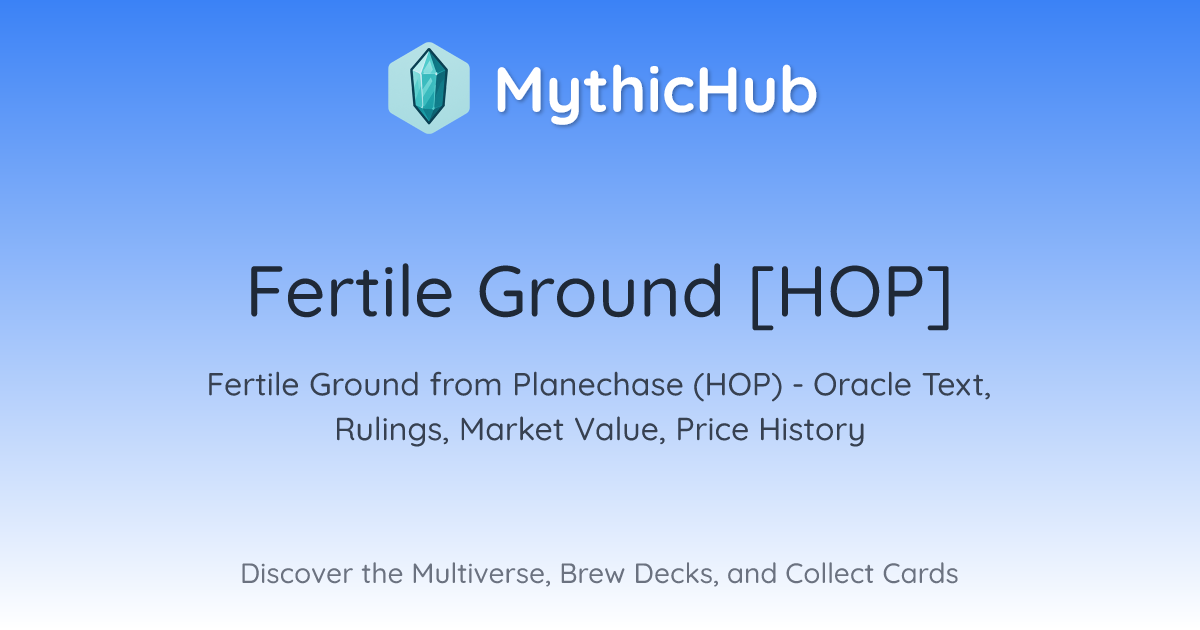 MythicHub

Fertile Ground [HOP]

Fertile Ground from Planechase (HOP) - Oracle Text, Rulings, Market Value, Price History

Discover the Multiverse, Brew Decks, and Collect Cards